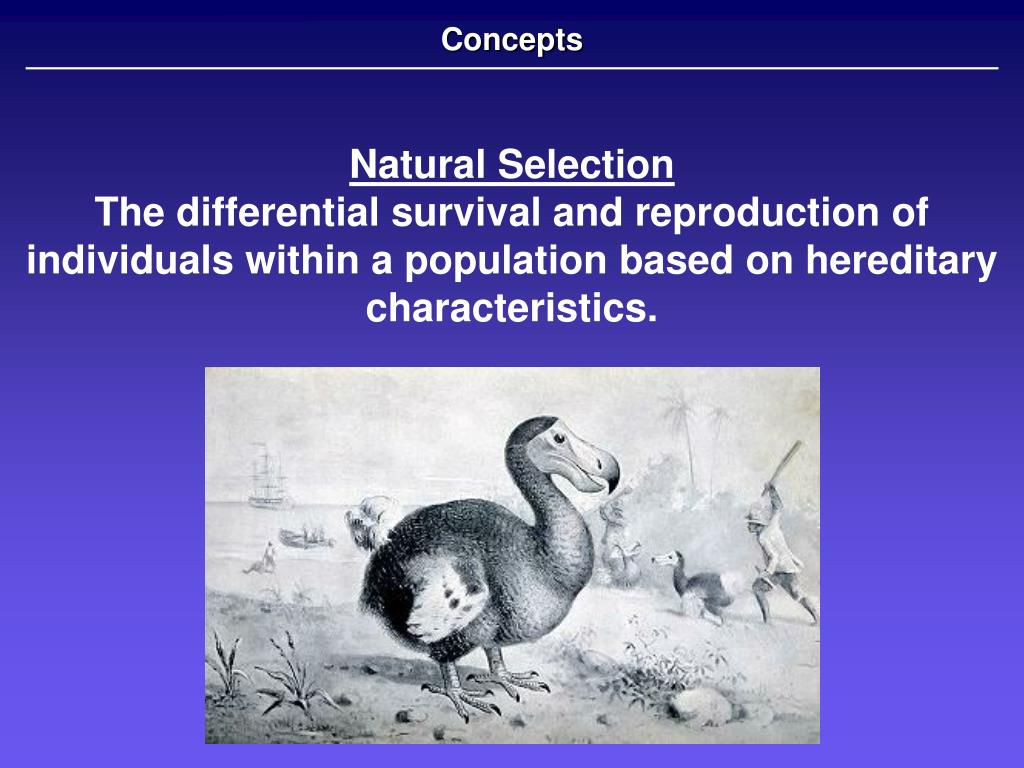 Concepts

Natural Selection
The differential survival and reproduction of individuals within a population based on hereditary characteristics.